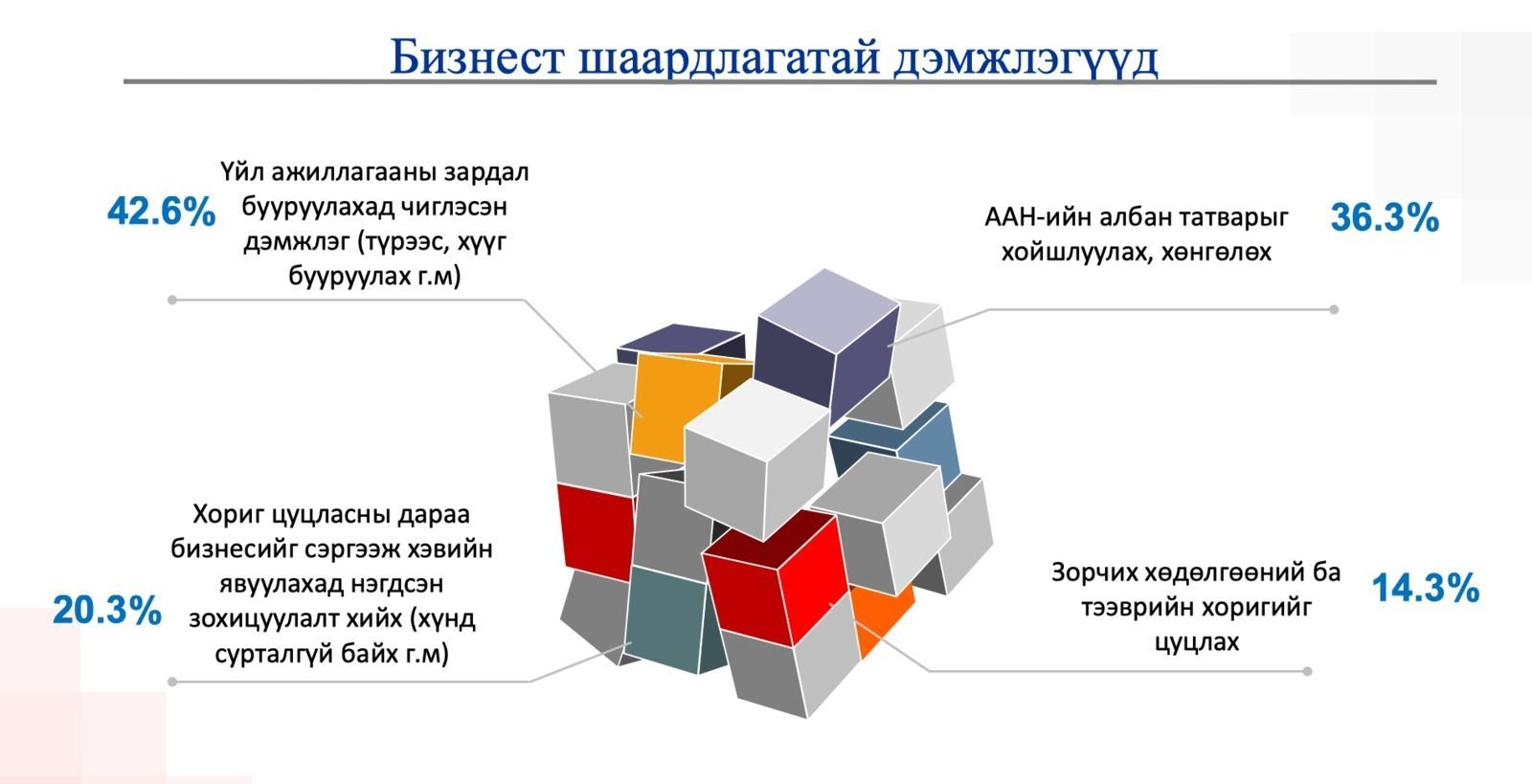 Бизнест шаардлагатай дэмжлэгүүд

42.6%

Үйл ажиллагааны зардал бууруулахад чиглэсэн дэмжлэг (түрээс, хүүг бууруулах г.м)

ААН-ийн албан татварыг хойшлуулах, хөнгөлөх

36.3%

20.3%

Хориг цуцласны дараа бизнесийг сэргээж хэвийн явуулахад нэгдсэн зохицуулалт хийх (хүнд сурталгүй байх г.м)

Зорчих хөдөлгөөний ба тээврийн хоригийг цуцлах

14.3%